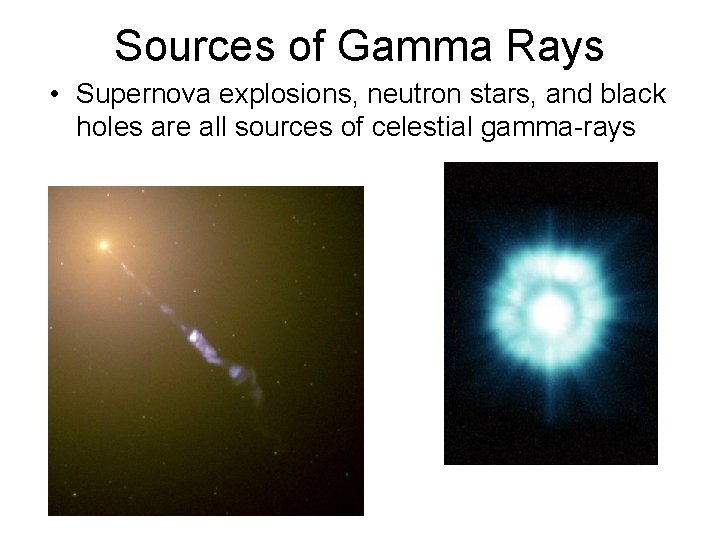 Sources of Gamma Rays

• Supernova explosions, neutron stars, and black holes are all sources of celestial gamma-rays